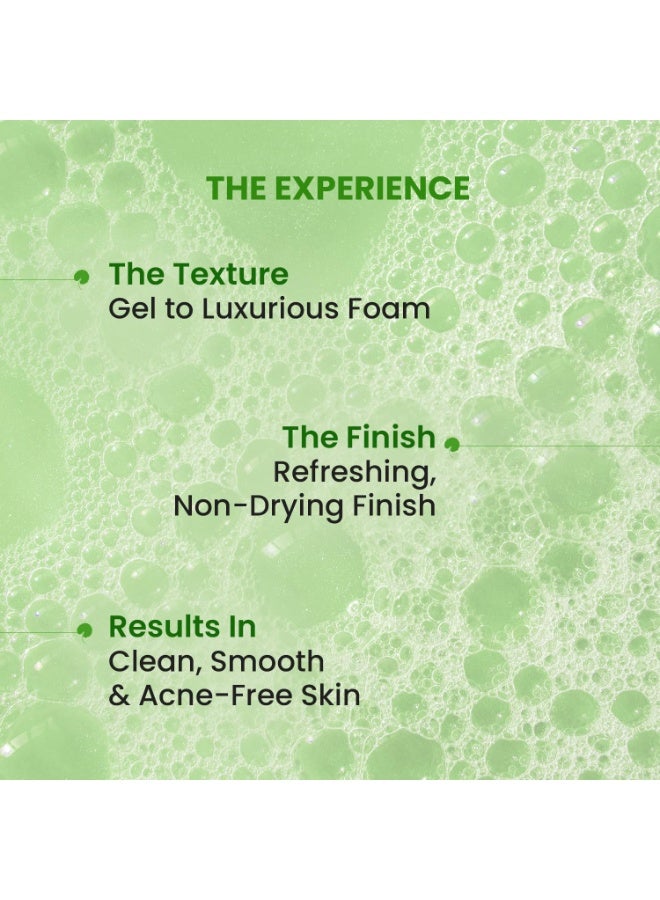 THE EXPERIENCE

The Texture
Gel to Luxurious Foam

The Finish
Refreshing, Non-Drying Finish

Results In
Clean, Smooth & Acne-Free Skin